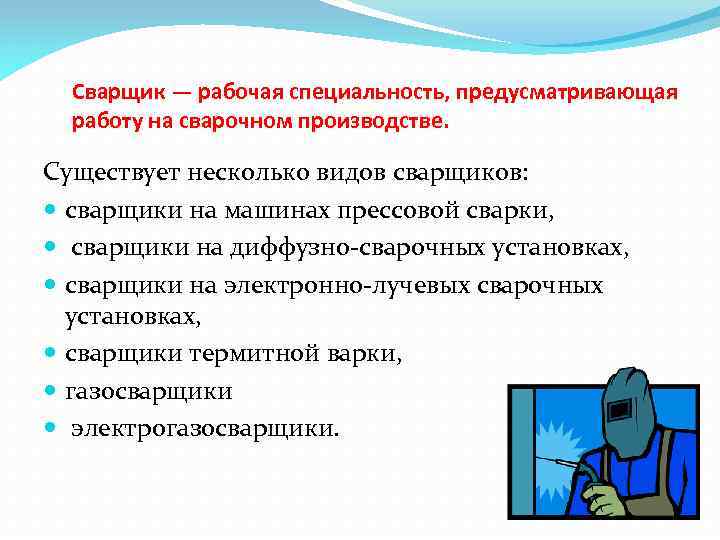 Сварщик — рабочая специальность, предусматривающая работу на сварочном производстве.

Существует несколько видов сварщиков:

- сварщики на машинах прессовой сварки,
- сварщики на диффузно-сварочных установках,
- сварщики на электронно-лучевых сварочных установках,
- сварщики термитной варки,
- газосварщики
- электрогазосварщики.